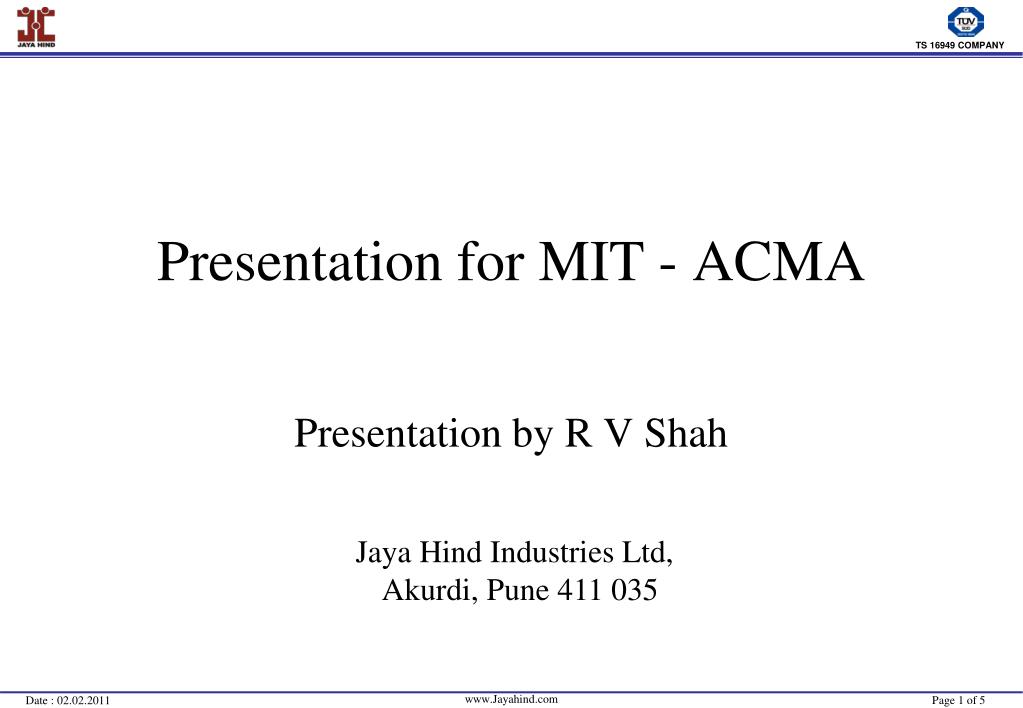 JAYA HIND

TÜV

TS 16949 COMPANY

Presentation for MIT - ACMA

Presentation by R V Shah

Jaya Hind Industries Ltd,
Akurdi, Pune 411 035

Date : 02.02.2011

www.Jayahind.com

Page 1 of 5